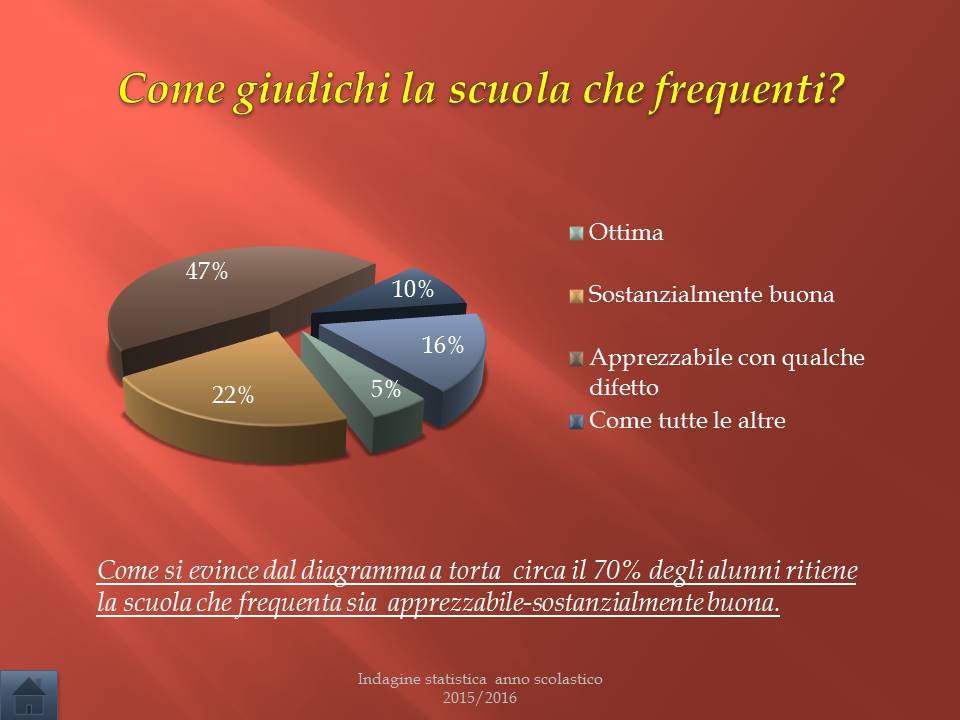 Come giudichi la scuola che frequenti?

47%
10%
16%
5%
22%

Ottima
Sostanzialmente buona
Apprezzabile con qualche difetto
Come tutte le altre

Come si evince dal diagramma a torta circa il 70% degli alunni ritiene la scuola che frequenta sia apprezzabile-sostanzialmente buona.

Indagine statistica anno scolastico 2015/2016